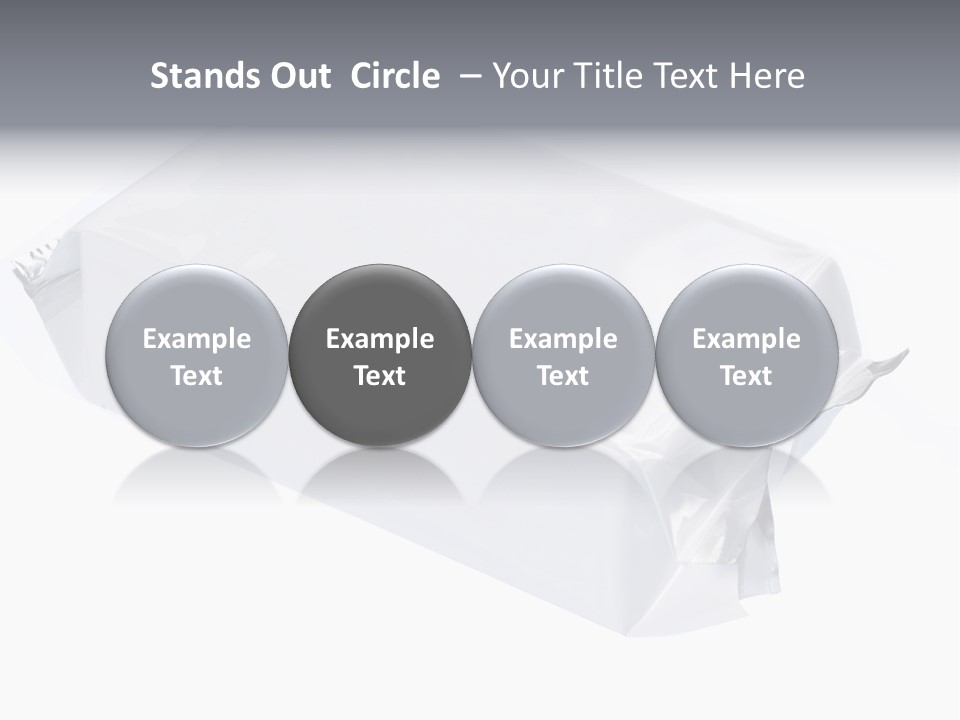 Stands Out Circle – Your Title Text Here

Example Text

Example Text

Example Text

Example Text